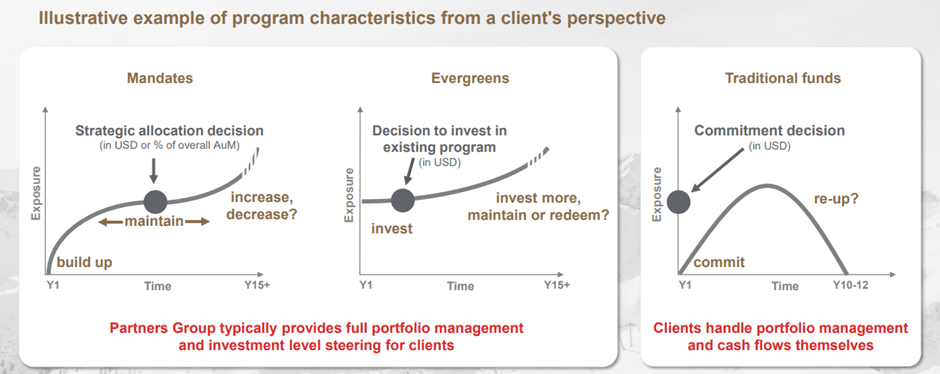 Illustrative example of program characteristics from a client's perspective

Mandates

Strategic allocation decision
(in USD or % of overall AuM)

Exposure

maintain

increase, decrease?

build up

Y1

Time

Y15+

Evergreens

Decision to invest in existing program
(in USD)

Exposure

invest

invest more, maintain or redeem?

Y1

Time

Y15+

Partners Group typically provides full portfolio management and investment level steering for clients

Traditional funds

Commitment decision
(in USD)

Exposure

re-up?

commit

Y1

Time

Y10-12

Clients handle portfolio management and cash flows themselves